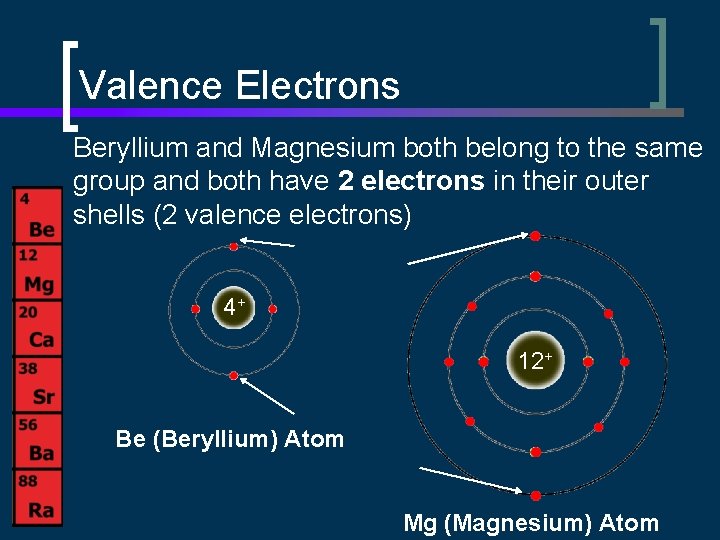 Valence Electrons

Beryllium and Magnesium both belong to the same group and both have **2 electrons** in their outer shells (2 valence electrons)

4
Be
12
Mg
20
Ca
38
Sr
56
Ba
88
Ra

$4^+$

Be (Beryllium) Atom

$12^+$

Mg (Magnesium) Atom